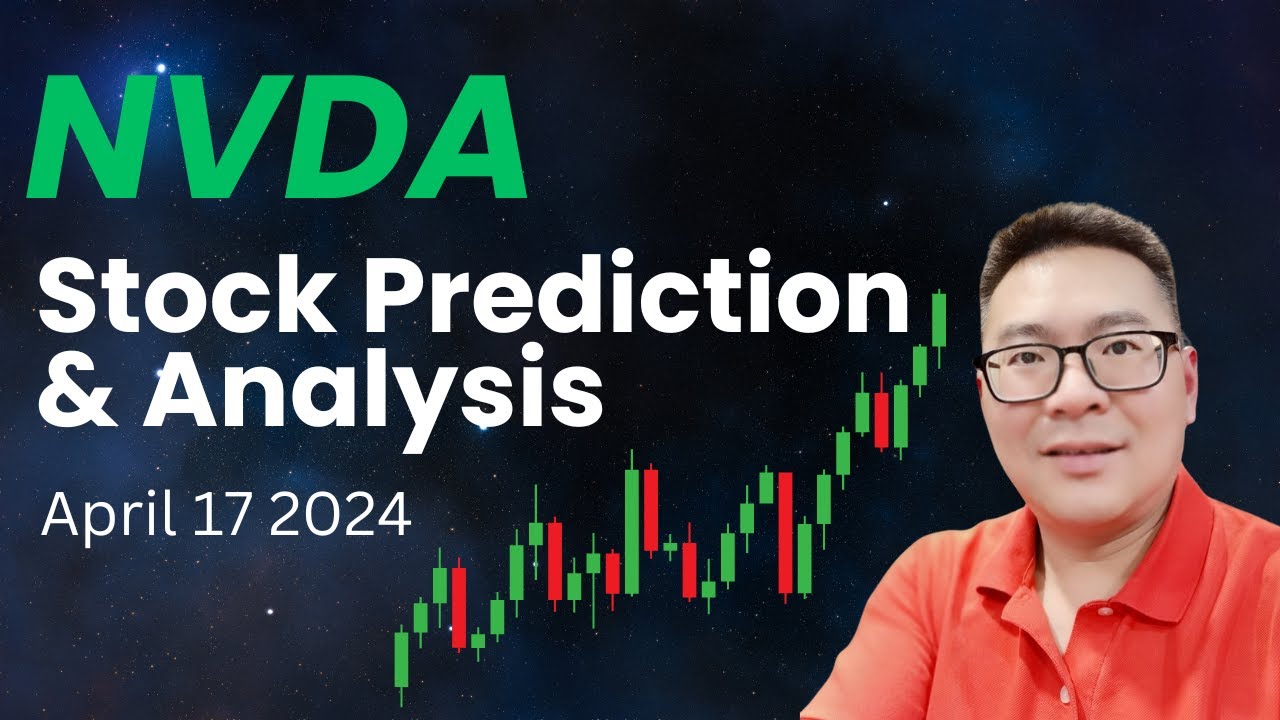 NVDA

Stock Prediction & Analysis

April 17 2024